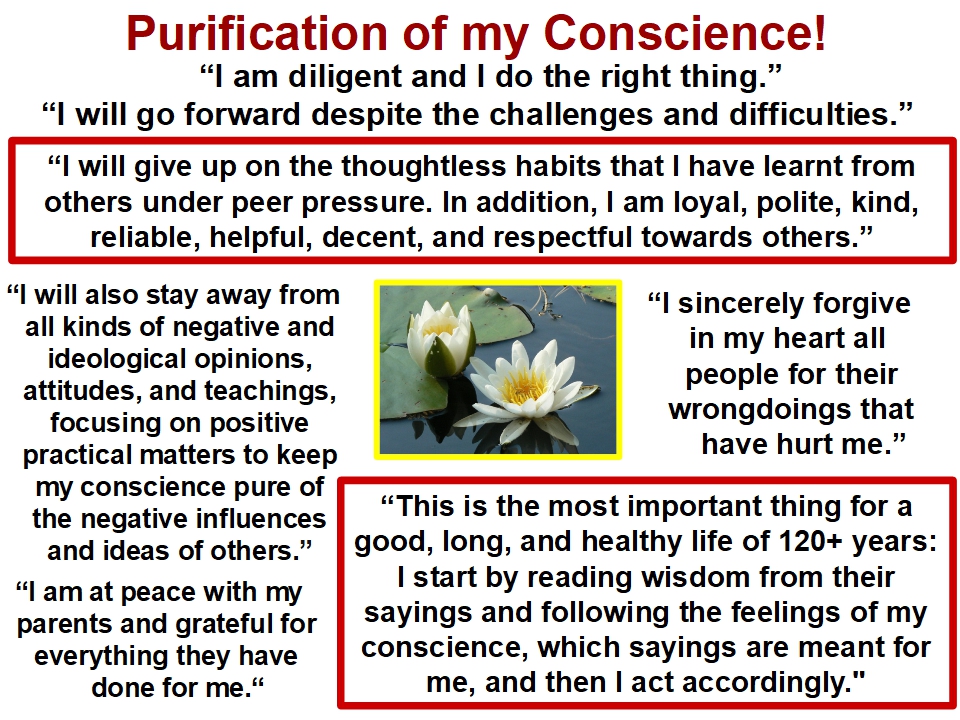 Purification of my Conscience!

“I am diligent and I do the right thing.”
“I will go forward despite the challenges and difficulties.”

“I will give up on the thoughtless habits that I have learnt from others under peer pressure. In addition, I am loyal, polite, kind, reliable, helpful, decent, and respectful towards others.”

“I will also stay away from all kinds of negative and ideological opinions, attitudes, and teachings, focusing on positive practical matters to keep my conscience pure of the negative influences and ideas of others.”

“I am at peace with my parents and grateful for everything they have done for me.“

“I sincerely forgive in my heart all people for their wrongdoings that have hurt me.”

“This is the most important thing for a good, long, and healthy life of 120+ years: I start by reading wisdom from their sayings and following the feelings of my conscience, which sayings are meant for me, and then I act accordingly."